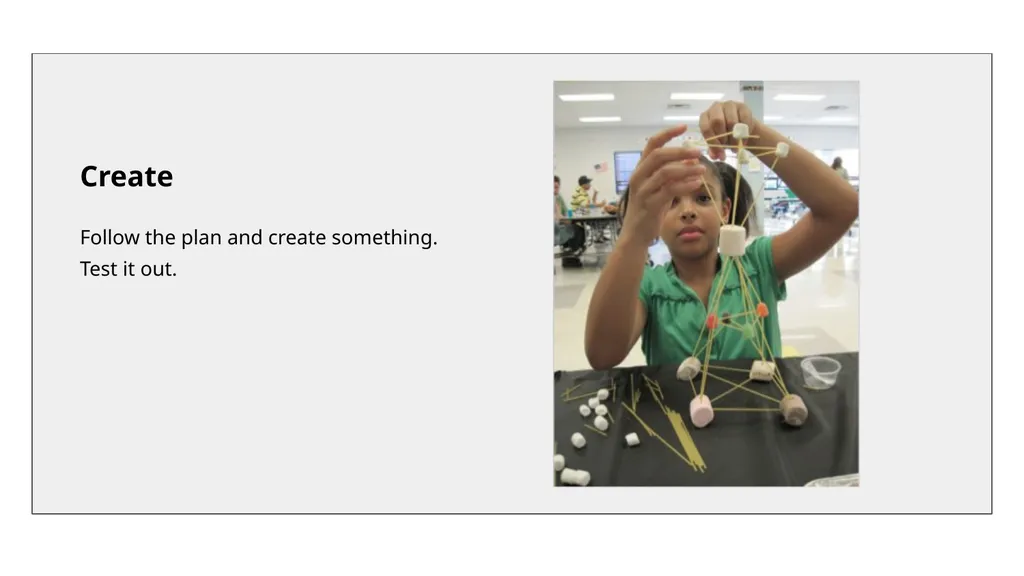 Create

Follow the plan and create something.
Test it out.